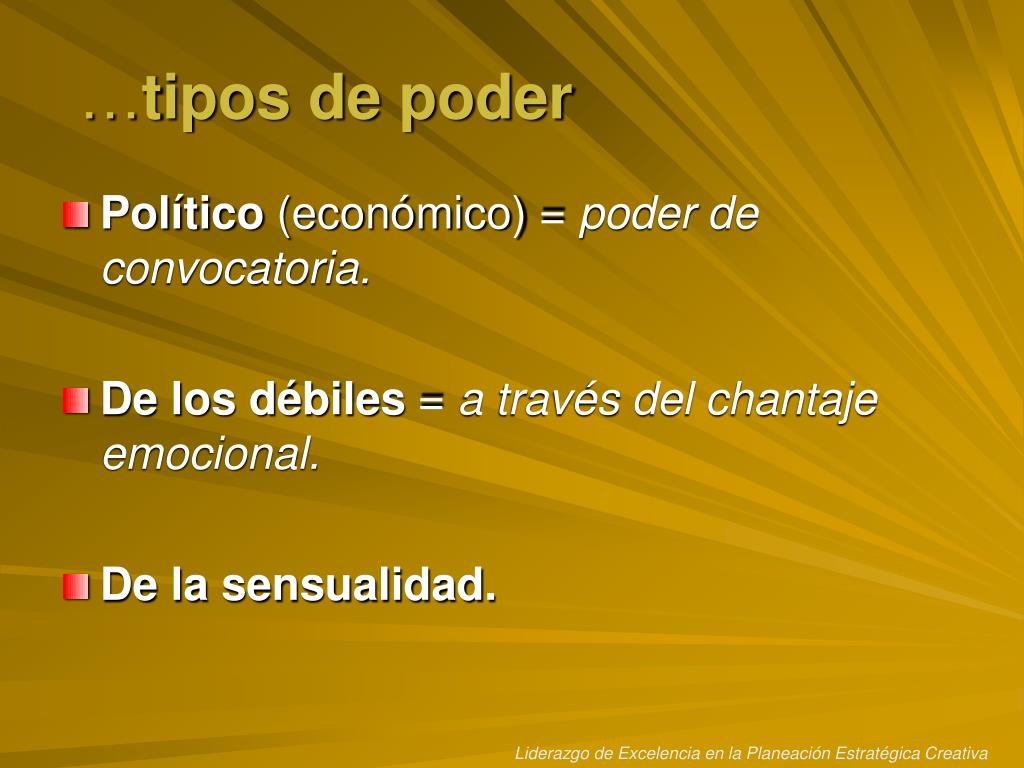 …tipos de poder

Político (económico) = poder de convocatoria.

De los débiles = a través del chantaje emocional.

De la sensualidad.

Liderazgo de Excelencia en la Planeación Estratégica Creativa